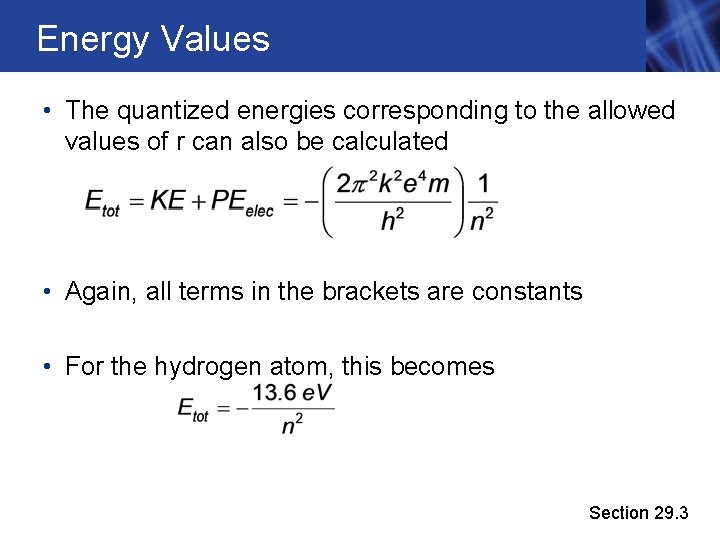 Energy Values

• The quantized energies corresponding to the allowed values of r can also be calculated

$E_{tot} = KE + PE_{elec} = -\left(\frac{2\pi^2 k^2 e^4 m}{h^2}\right)\frac{1}{n^2}$

• Again, all terms in the brackets are constants

• For the hydrogen atom, this becomes

$E_{tot} = -\frac{13.6\ eV}{n^2}$

Section 29.3